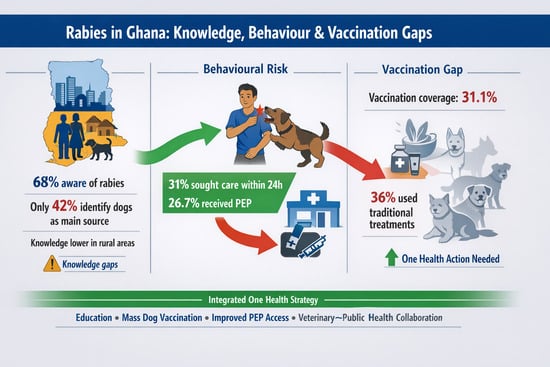 Rabies in Ghana: Knowledge, Behaviour & Vaccination Gaps

68% aware of rabies

Only 42% identify dogs as main source

Knowledge lower in rural areas

Knowledge gaps

Behavioural Risk

31% sought care within 24h
26.7% received PEP

Vaccination Gap

Vaccination coverage: 31.1%

36% used traditional treatments

One Health Action Needed

Integrated One Health Strategy

Education • Mass Dog Vaccination • Improved PEP Access • Veterinary~Public Health Collaboration